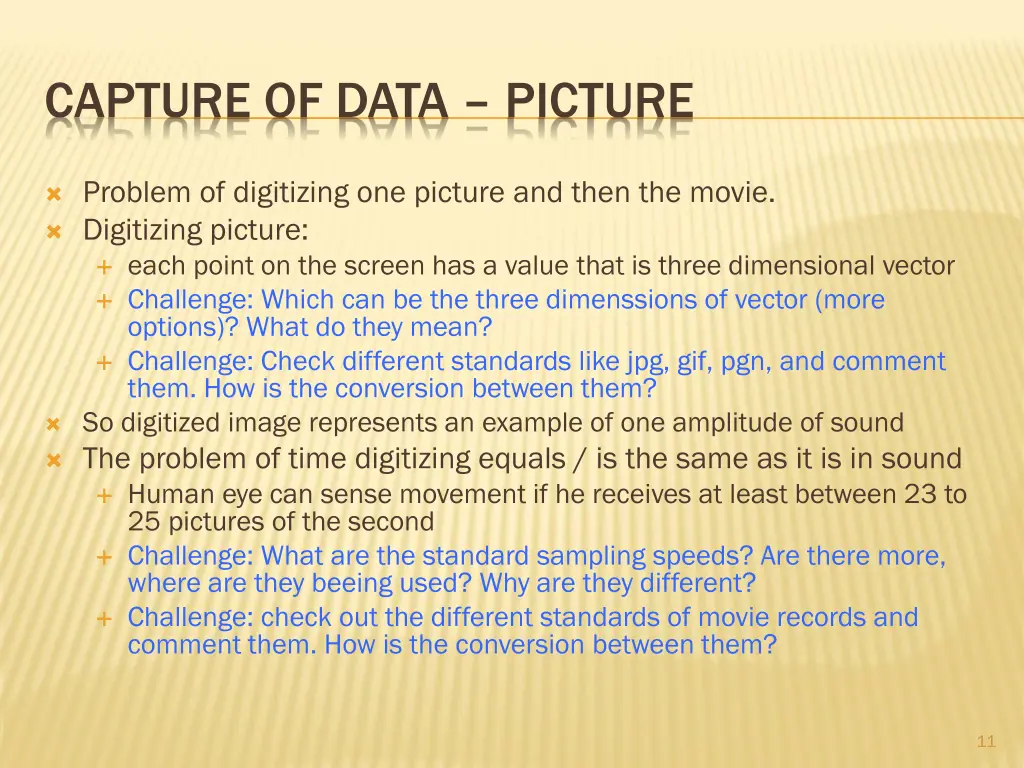 CAPTURE OF DATA – PICTURE

Problem of digitizing one picture and then the movie.
Digitizing picture:
each point on the screen has a value that is three dimensional vector
Challenge: Which can be the three dimenssions of vector (more options)? What do they mean?
Challenge: Check different standards like jpg, gif, pgn, and comment them. How is the conversion between them?
So digitized image represents an example of one amplitude of sound
The problem of time digitizing equals / is the same as it is in sound
Human eye can sense movement if he receives at least between 23 to 25 pictures of the second
Challenge: What are the standard sampling speeds? Are there more, where are they beeing used? Why are they different?
Challenge: check out the different standards of movie records and comment them. How is the conversion between them?

11